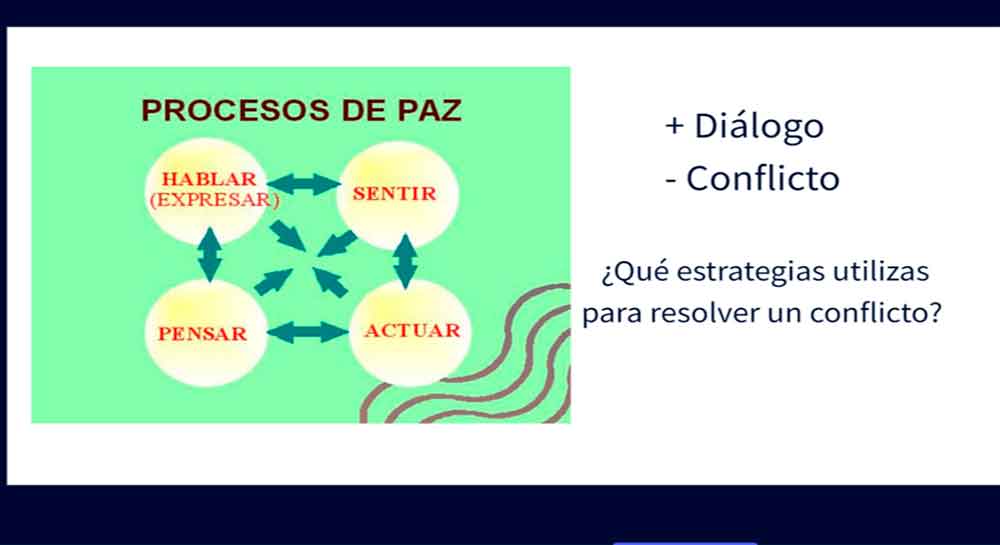 PROCESOS DE PAZ

HABLAR (EXPRESAR)

SENTIR

PENSAR

ACTUAR

+ Diálogo
- Conflicto

¿Qué estrategias utilizas para resolver un conflicto?